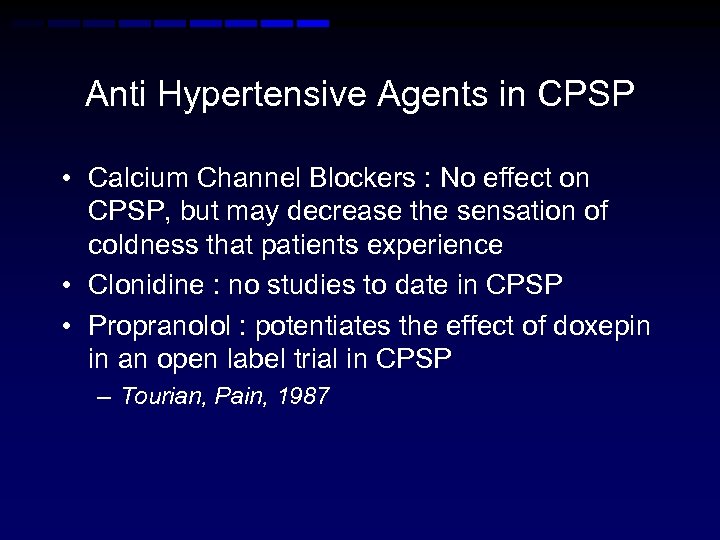 Anti Hypertensive Agents in CPSP

• Calcium Channel Blockers : No effect on CPSP, but may decrease the sensation of coldness that patients experience
• Clonidine : no studies to date in CPSP
• Propranolol : potentiates the effect of doxepin in an open label trial in CPSP
– Tourian, Pain, 1987